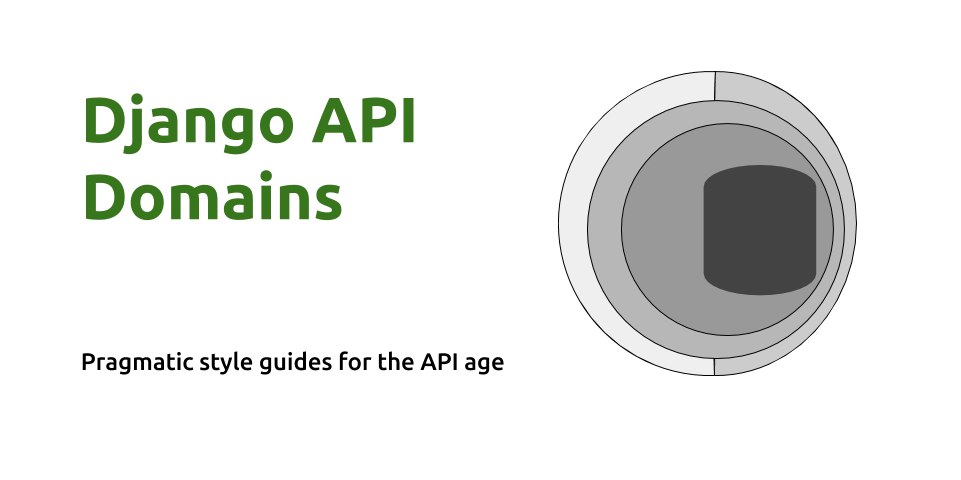 Django API Domains

Pragmatic style guides for the API age